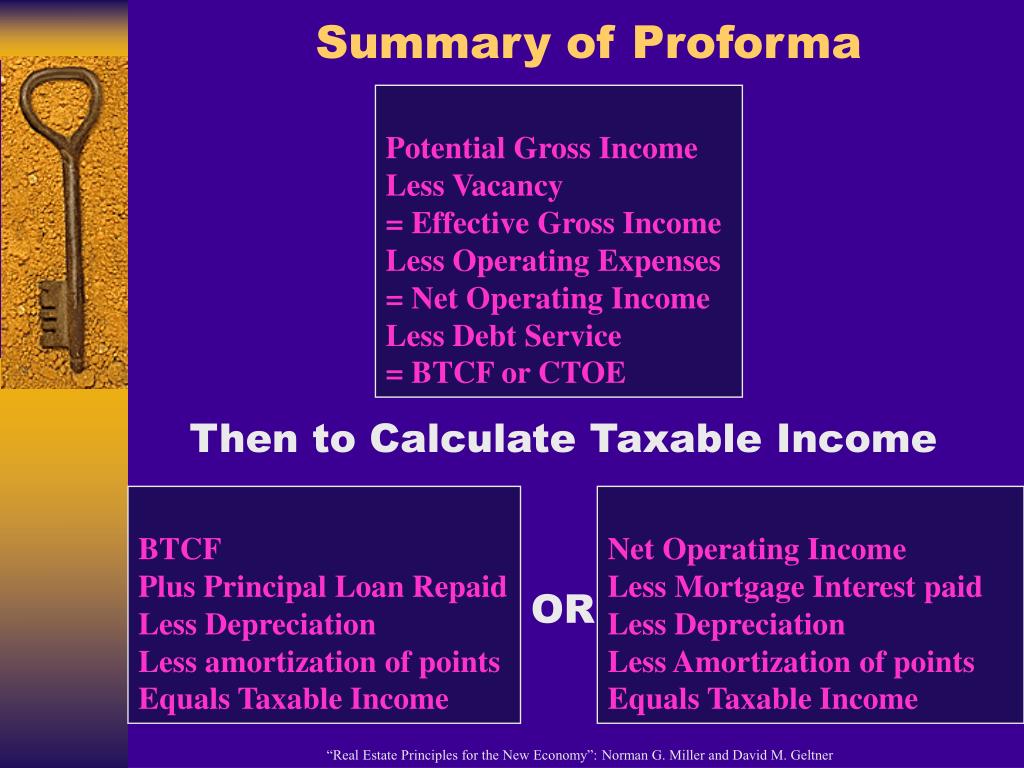 Summary of Proforma

Potential Gross Income
Less Vacancy
= Effective Gross Income
Less Operating Expenses
= Net Operating Income
Less Debt Service
= BTCF or CTOE

Then to Calculate Taxable Income

BTCF
Plus Principal Loan Repaid
Less Depreciation
Less amortization of points
Equals Taxable Income

OR

Net Operating Income
Less Mortgage Interest paid
Less Depreciation
Less Amortization of points
Equals Taxable Income

“Real Estate Principles for the New Economy”: Norman G. Miller and David M. Geltner